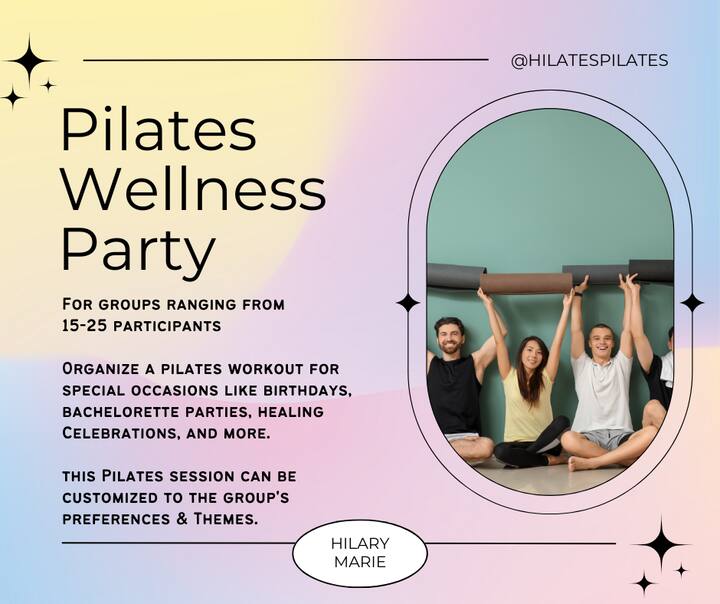 @HILATESPILATES

Pilates Wellness Party

For groups ranging from 15-25 participants

Organize a pilates workout for special occasions like birthdays, bachelorette parties, healing Celebrations, and more.

this Pilates session can be customized to the group's preferences & Themes.

HILARY MARIE